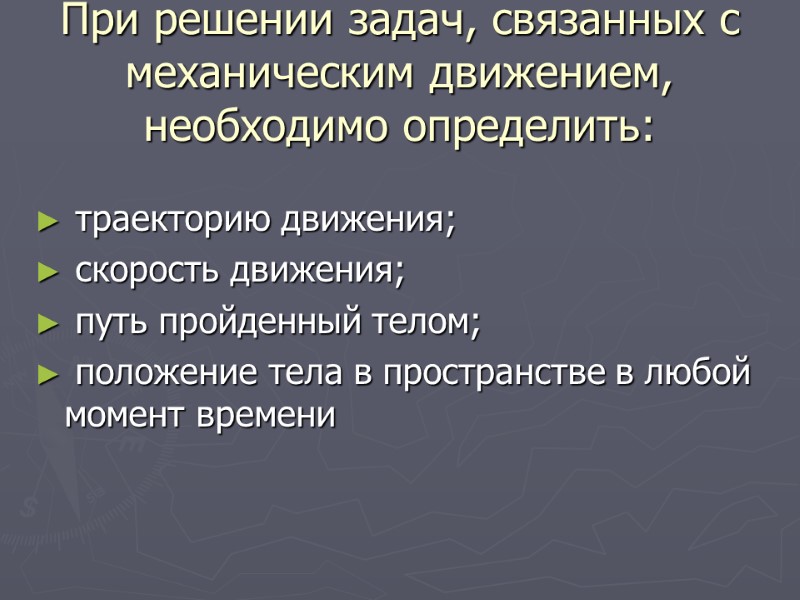 При решении задач, связанных с механическим движением, необходимо определить:

► траекторию движения;
► скорость движения;
► путь пройденный телом;
► положение тела в пространстве в любой момент времени